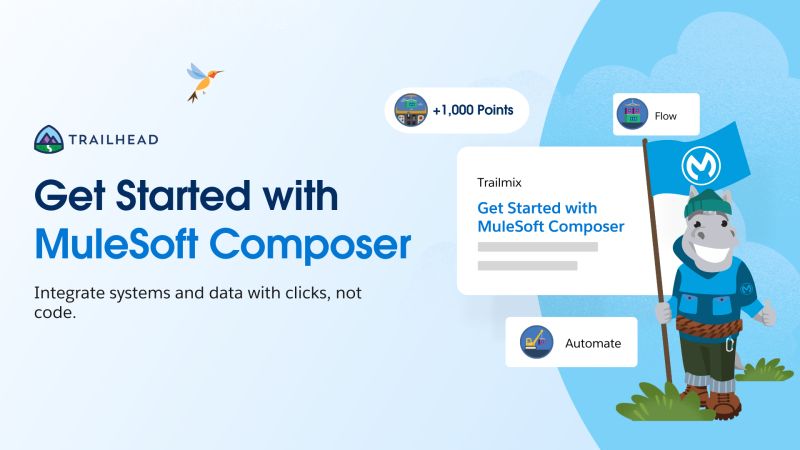 TRAILHEAD

Get Started with MuleSoft Composer

Integrate systems and data with clicks, not code.

+1,000 Points

Flow

Trailmix

Get Started with MuleSoft Composer

Automate